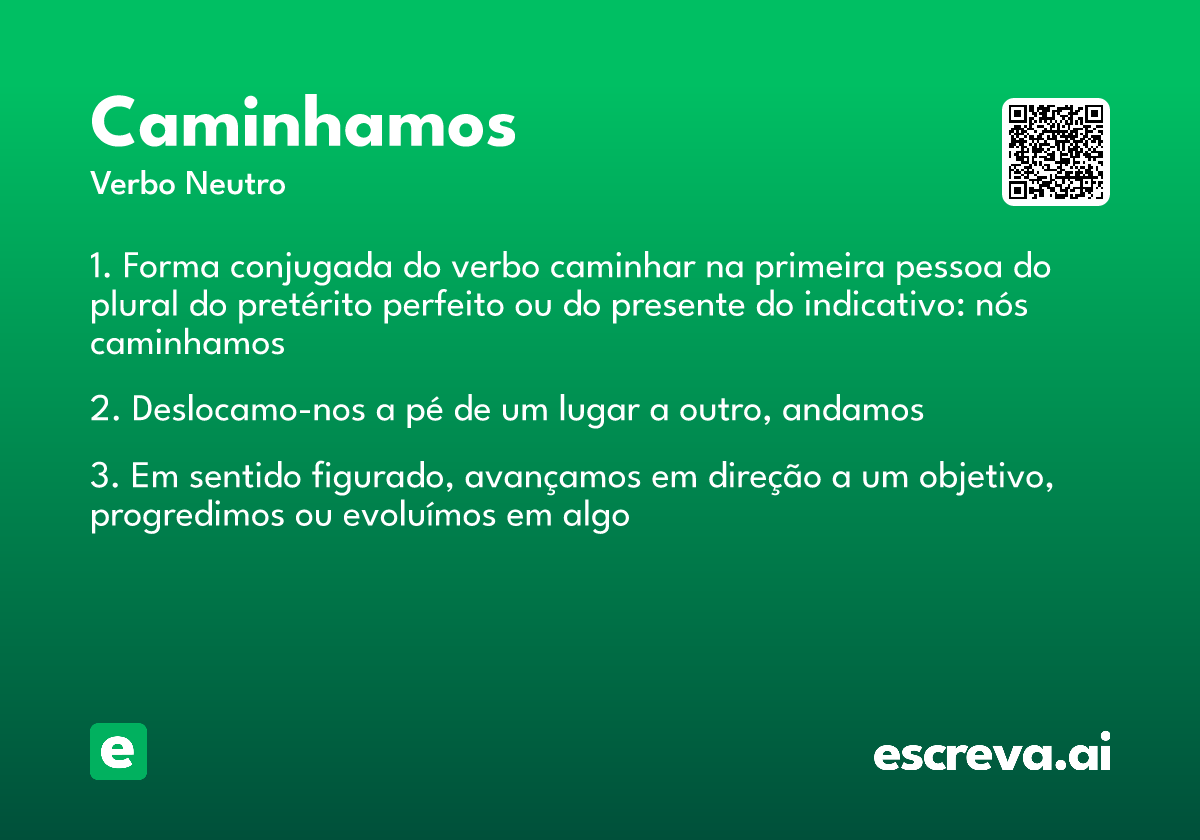 Caminhamos
Verbo Neutro

1. Forma conjugada do verbo caminhar na primeira pessoa do plural do pretérito perfeito ou do presente do indicativo: nós caminhamos

2. Deslocamo-nos a pé de um lugar a outro, andamos

3. Em sentido figurado, avançamos em direção a um objetivo, progredimos ou evoluímos em algo

e

escreva.ai